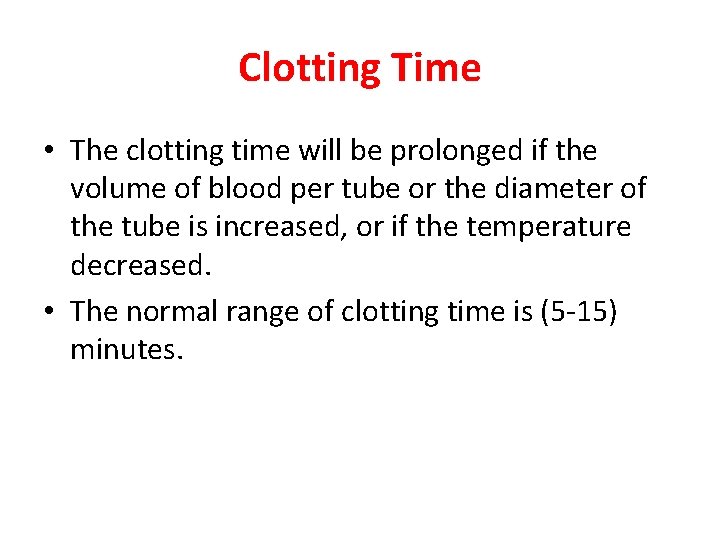 Clotting Time

• The clotting time will be prolonged if the volume of blood per tube or the diameter of the tube is increased, or if the temperature decreased.

• The normal range of clotting time is (5-15) minutes.